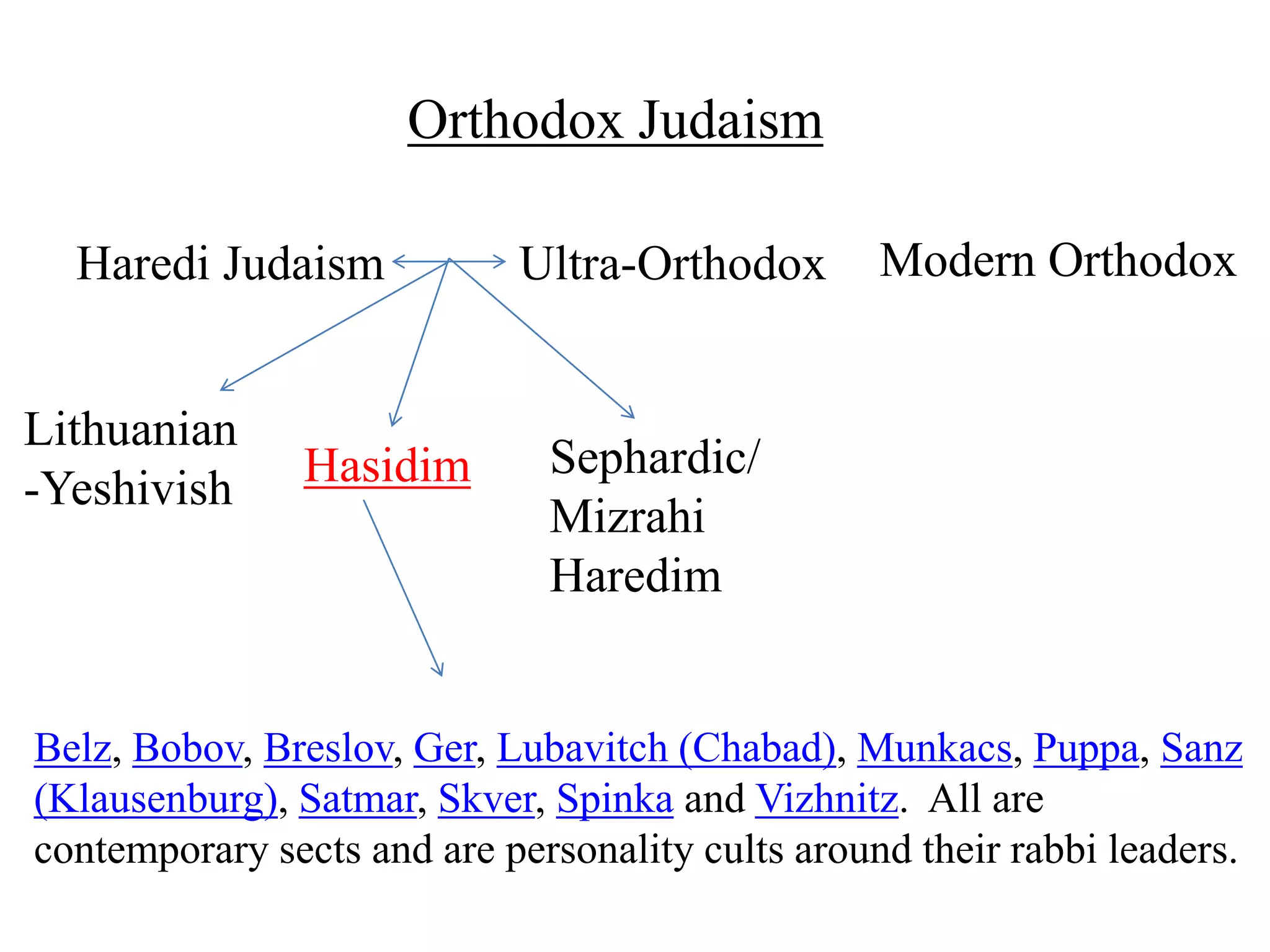 Orthodox Judaism

Haredi Judaism Ultra-Orthodox Modern Orthodox

Lithuanian -Yeshivish

Hasidim

Sephardic/ Mizrahi Haredim

Belz, Bobov, Breslov, Ger, Lubavitch (Chabad), Munkacs, Puppa, Sanz (Klausenburg), Satmar, Skver, Spinka and Vizhnitz. All are contemporary sects and are personality cults around their rabbi leaders.